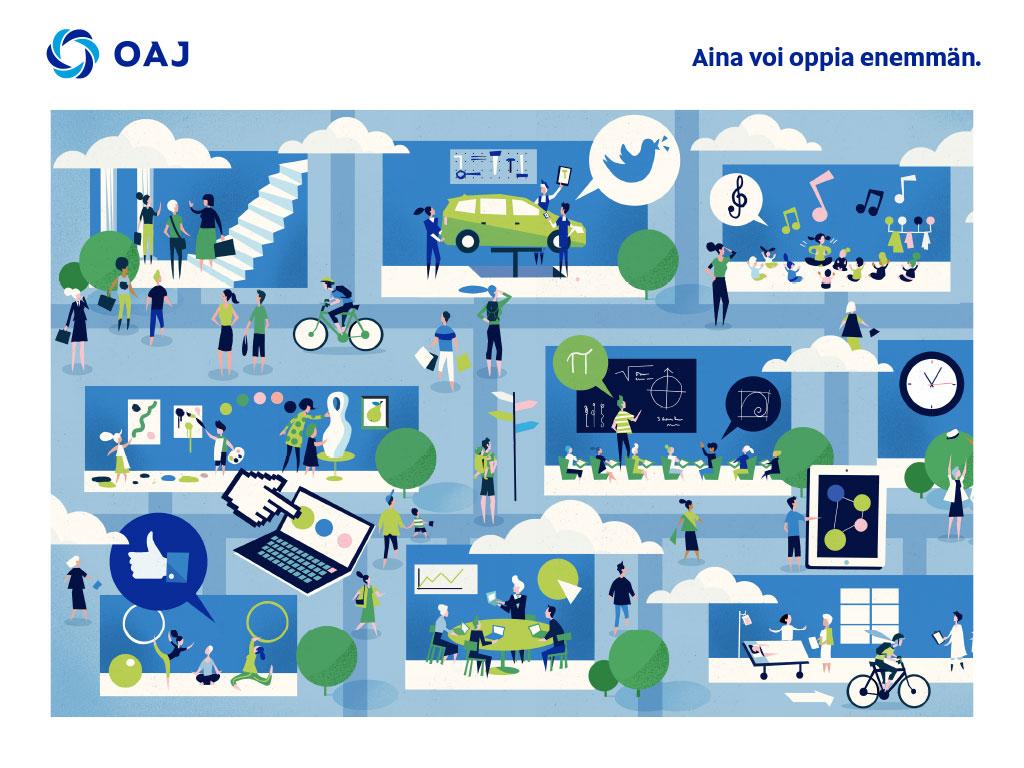 OAJ

Aina voi oppia enemmän.

$\pi$